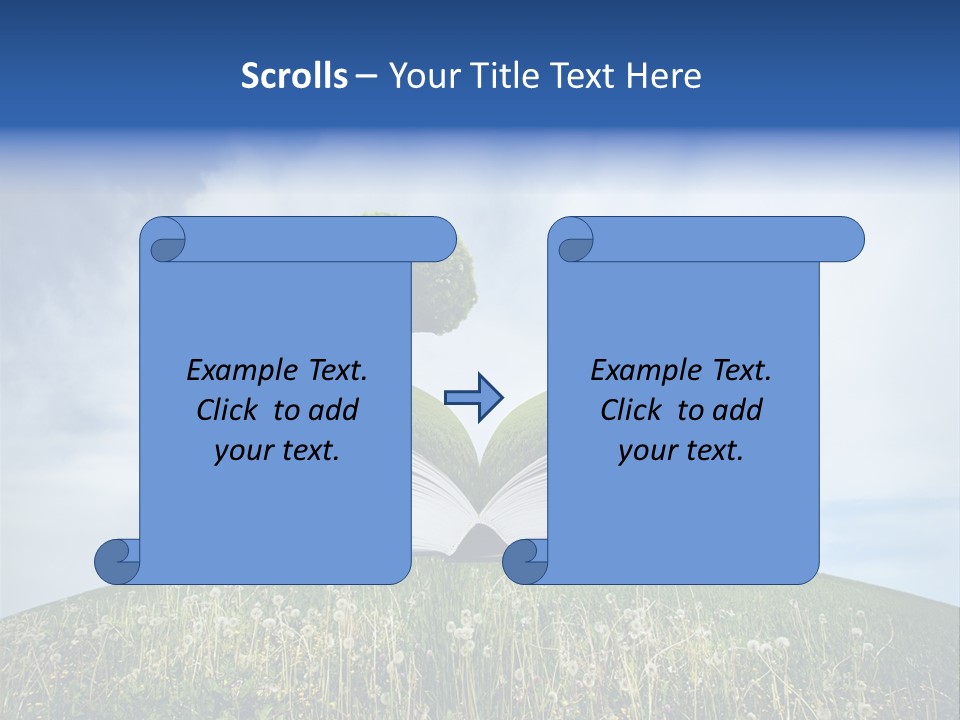 Scrolls – Your Title Text Here

Example Text. Click to add your text.

Example Text. Click to add your text.